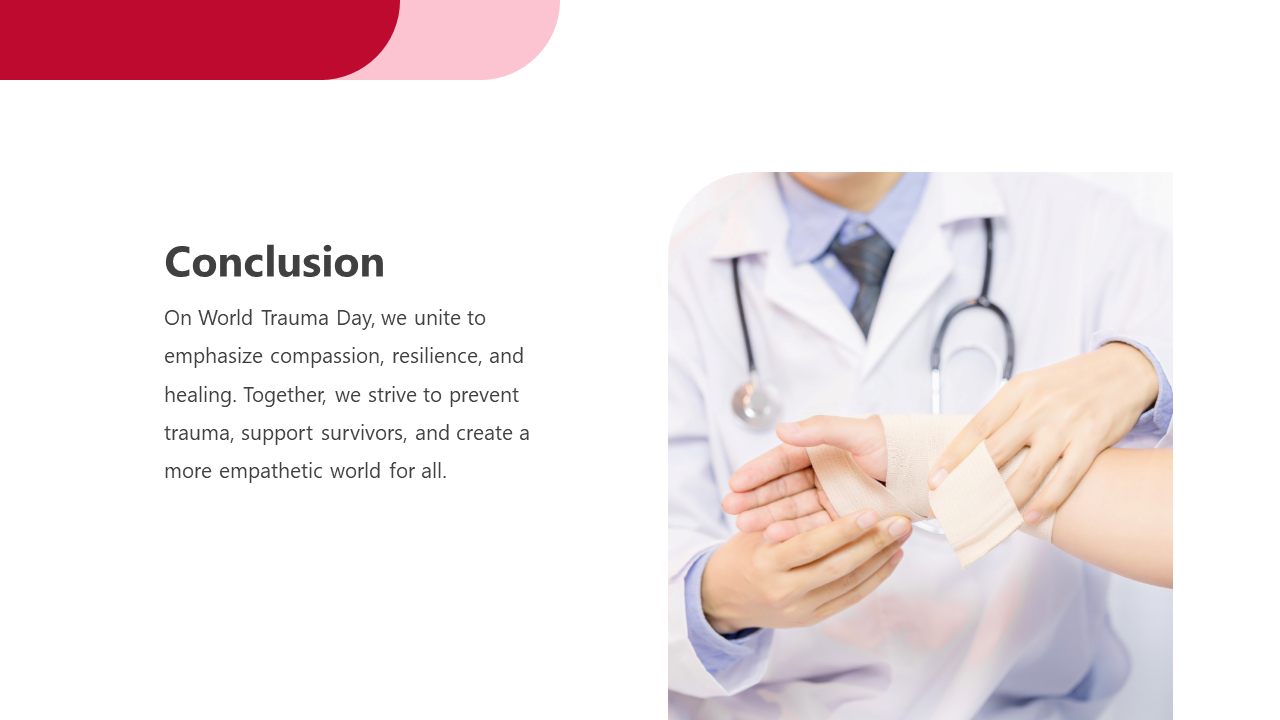 Conclusion

On World Trauma Day, we unite to emphasize compassion, resilience, and healing. Together, we strive to prevent trauma, support survivors, and create a more empathetic world for all.